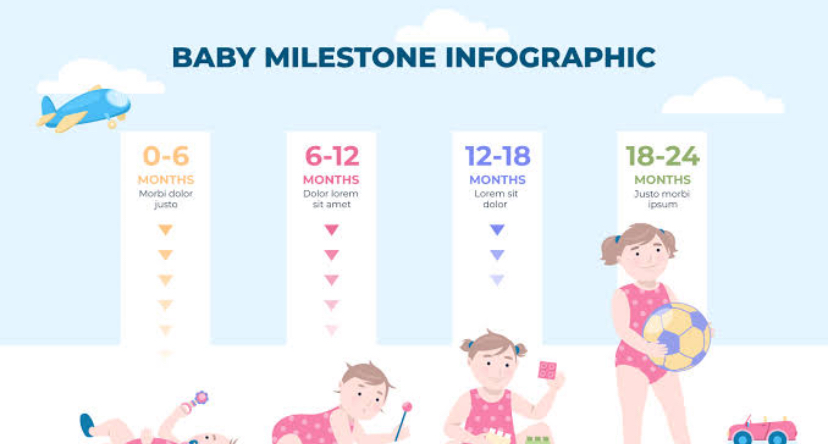 BABY MILESTONE INFOGRAPHIC

0-6
MONTHS
Morbi dolor justo

6-12
MONTHS
Dolor lorem sit amet

12-18
MONTHS
Lorem sit dolor

18-24
MONTHS
Justo morbi ipsum